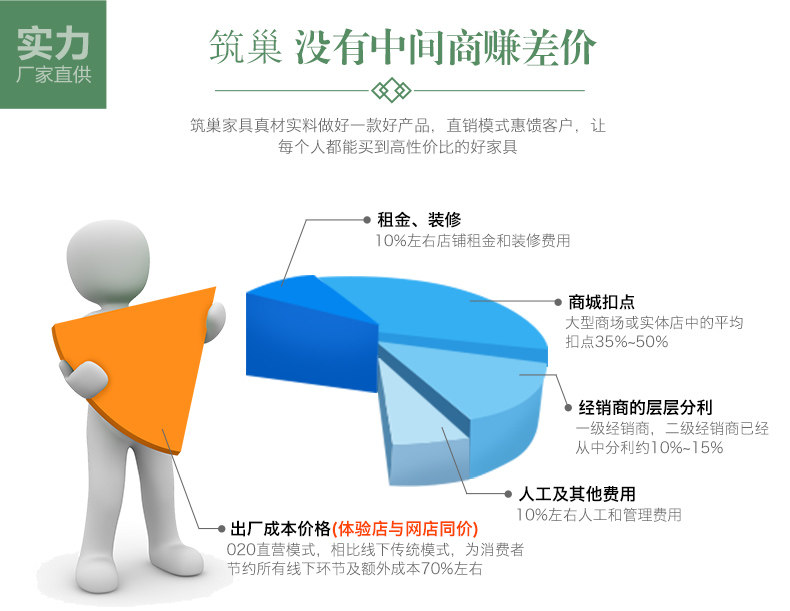 实力
厂家直供

筑巢 没有中间商赚差价

筑巢家具真材实料做好一款好产品，直销模式惠馈客户，让每个人都能买到高性价比的好家具

租金、装修
10%左右店铺租金和装修费用

商城扣点
大型商场或实体店中的平均扣点35%~50%

经销商的层层分利
一级经销商，二级经销商已经从中分利约10%~15%

人工及其他费用
10%左右人工和管理费用

出厂成本价格(体验店与网店同价)
020直营模式，相比线下传统模式，为消费者节约所有线下环节及额外成本70%左右